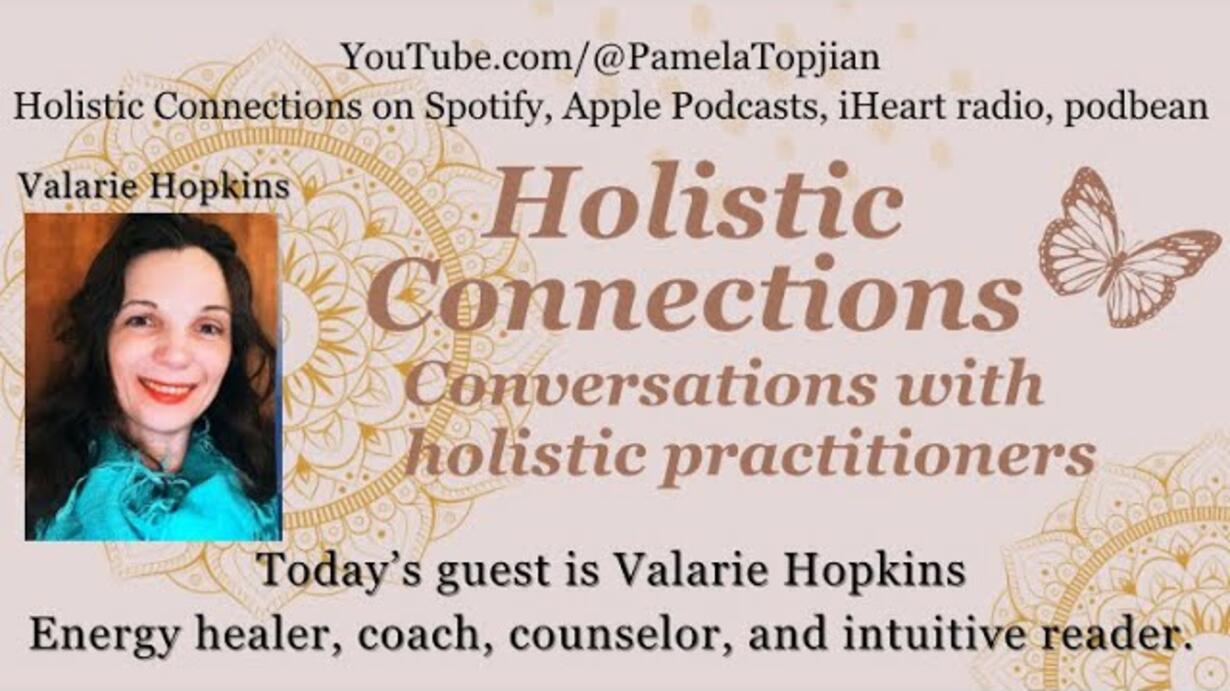 YouTube.com/@PamelaTopjian
Holistic Connections on Spotify, Apple Podcasts, iHeart radio, podbean

Valarie Hopkins

Holistic Connections
Conversations with holistic practitioners

Today's guest is Valarie Hopkins
Energy healer, coach, counselor, and intuitive reader.